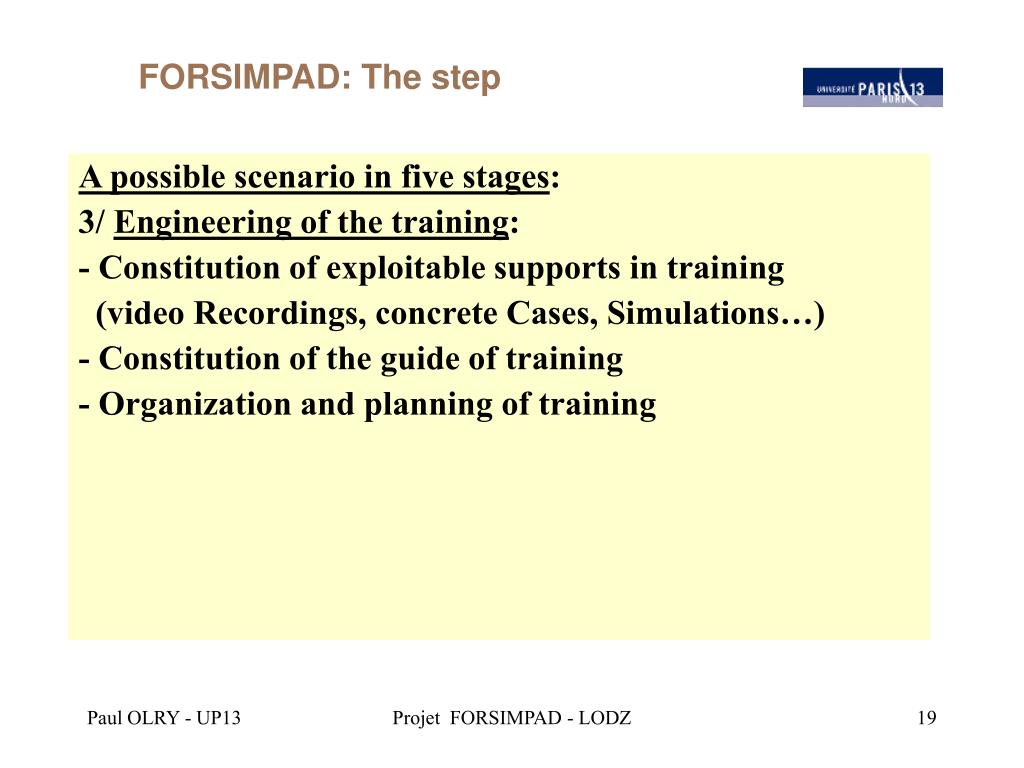 FORSIMPAD: The step

UNIVERSITE PARIS 13 NORD

A possible scenario in five stages:
3/ Engineering of the training:
- Constitution of exploitable supports in training (video Recordings, concrete Cases, Simulations…)
- Constitution of the guide of training
- Organization and planning of training

Paul OLRY - UP13
Projet FORSIMPAD - LODZ
19